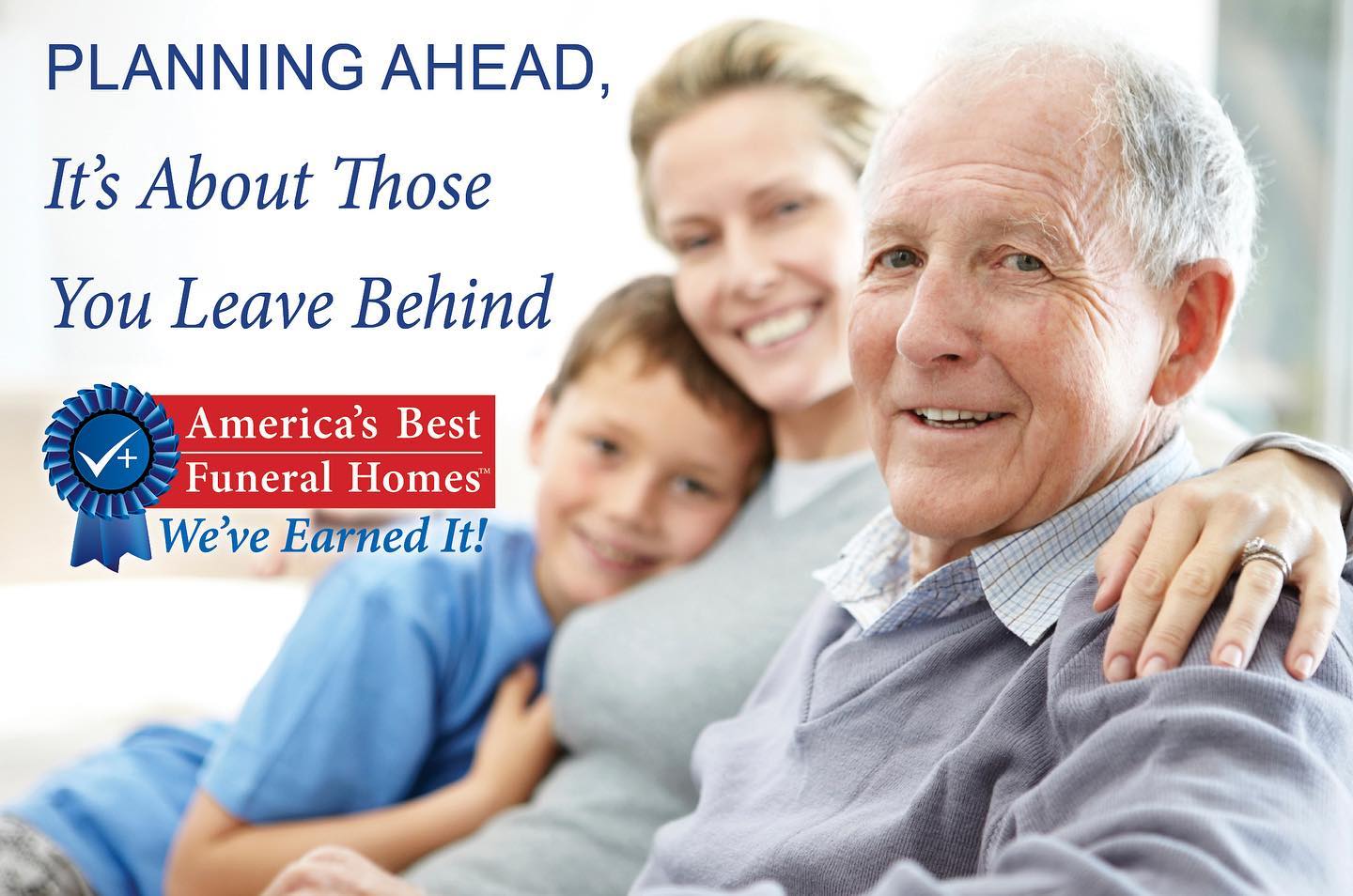 PLANNING AHEAD,

It's About Those You Leave Behind

America's Best Funeral Homes™

We've Earned It!